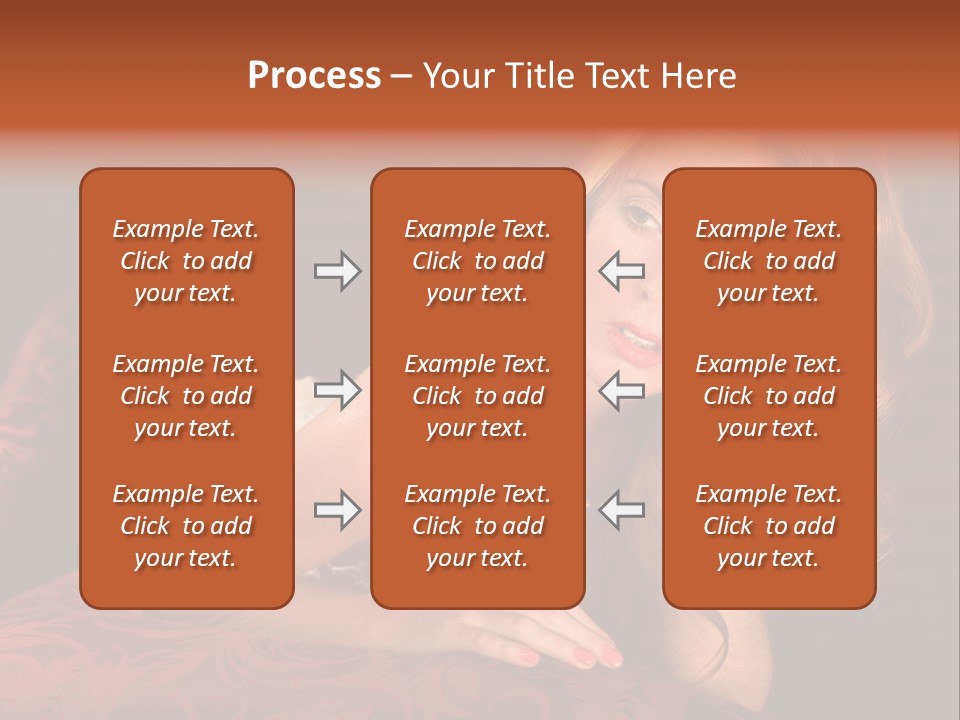 Process – Your Title Text Here

Example Text. Click to add your text.

Example Text. Click to add your text.

Example Text. Click to add your text.

Example Text. Click to add your text.

Example Text. Click to add your text.

Example Text. Click to add your text.

Example Text. Click to add your text.

Example Text. Click to add your text.

Example Text. Click to add your text.